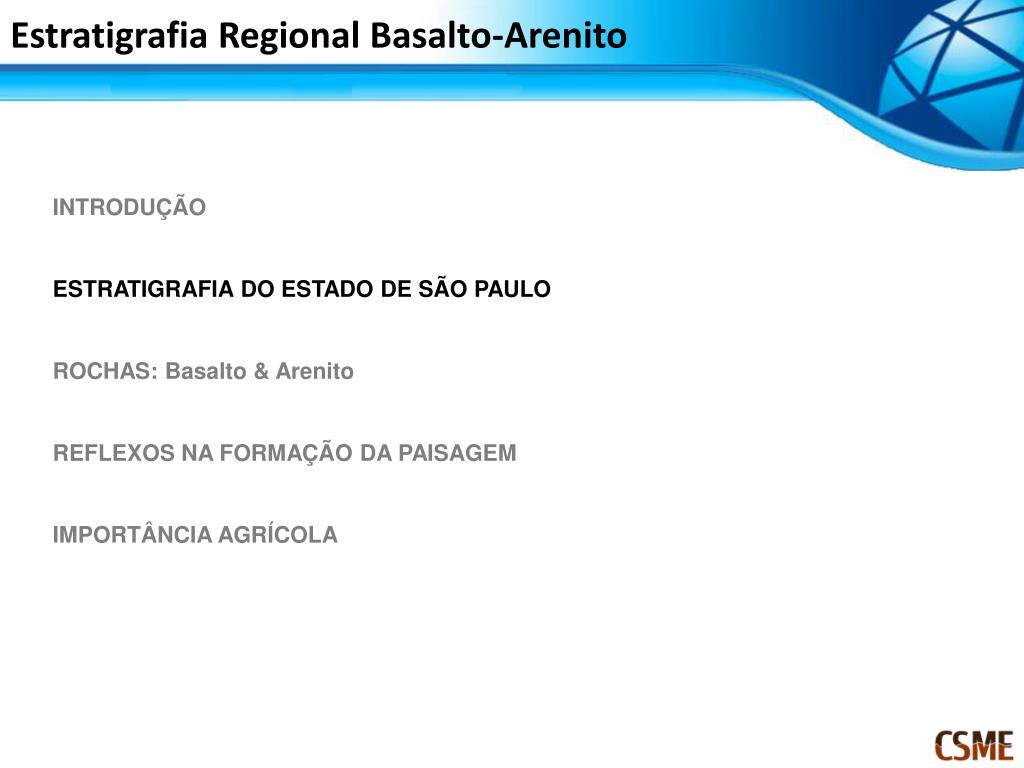 Estratigrafia Regional Basalto-Arenito

INTRODUÇÃO

ESTRATIGRAFIA DO ESTADO DE SÃO PAULO

ROCHAS: Basalto & Arenito

REFLEXOS NA FORMAÇÃO DA PAISAGEM

IMPORTÂNCIA AGRÍCOLA

CSME